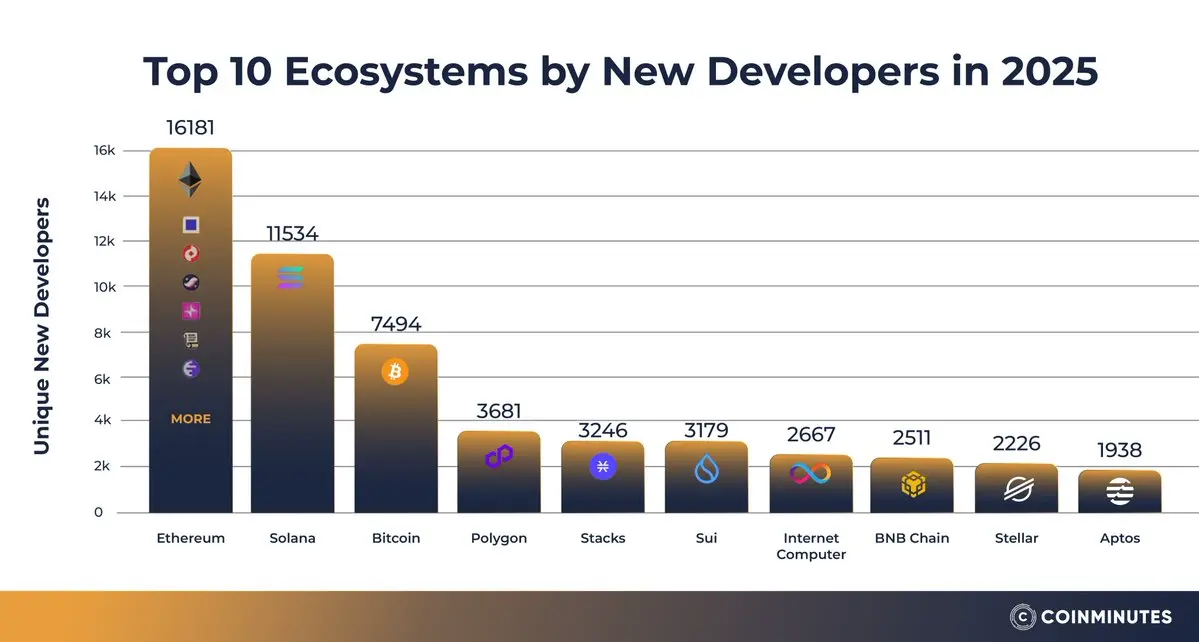 Top 10 Ecosystems by New Developers in 2025

Unique New Developers

16k
14k
12k
10k
8k
6k
4k
2k
0

16181
MORE
11534
7494
3681
3246
3179
2667
2511
2226
1938

Ethereum
Solana
Bitcoin
Polygon
Stacks
Sui
Internet Computer
BNB Chain
Stellar
Aptos

COINMINUTES